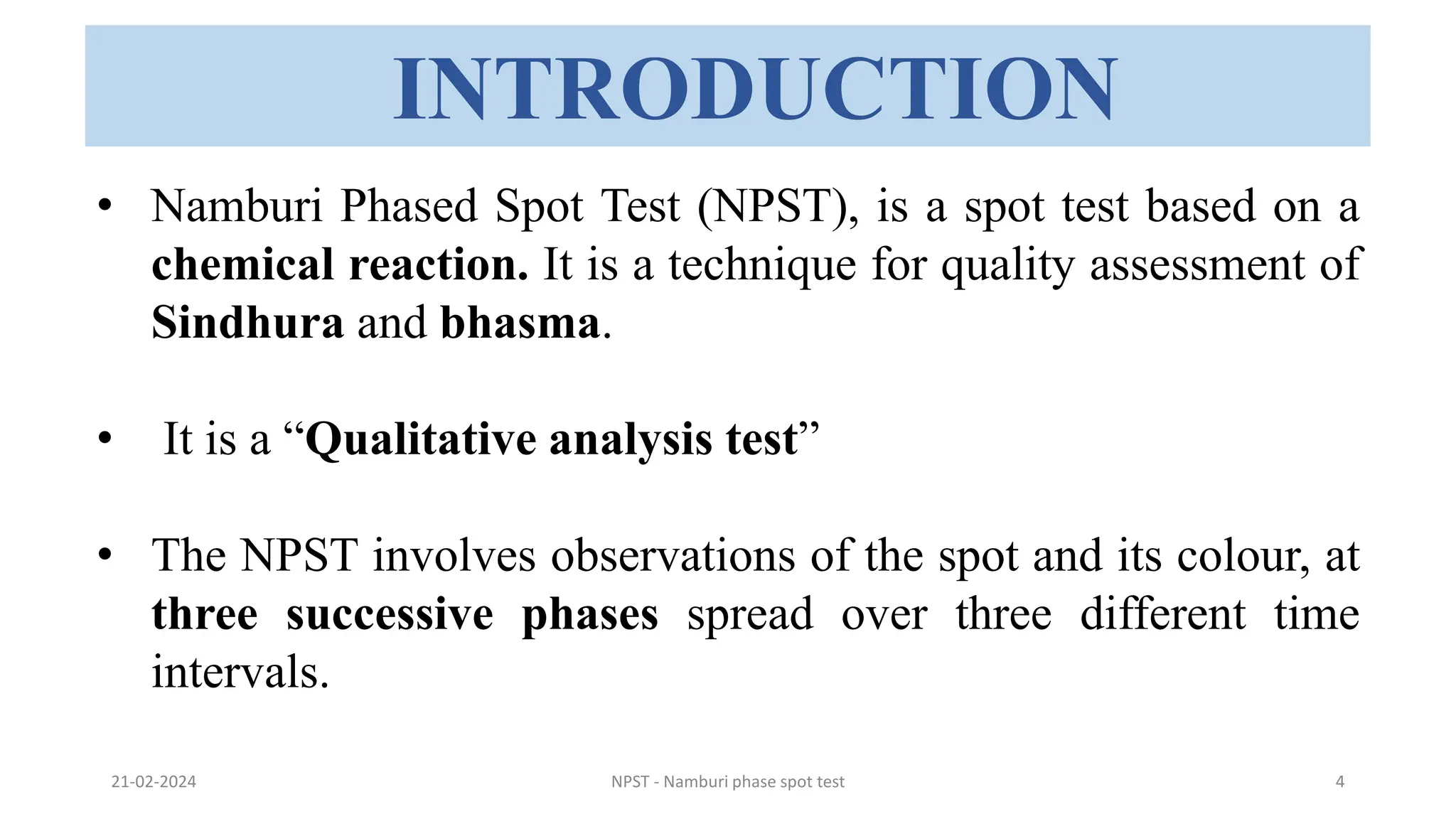 INTRODUCTION

• Namburi Phased Spot Test (NPST), is a spot test based on a chemical reaction. It is a technique for quality assessment of Sindhura and bhasma.

• It is a “Qualitative analysis test”

• The NPST involves observations of the spot and its colour, at three successive phases spread over three different time intervals.

21-02-2024

NPST - Namburi phase spot test

4